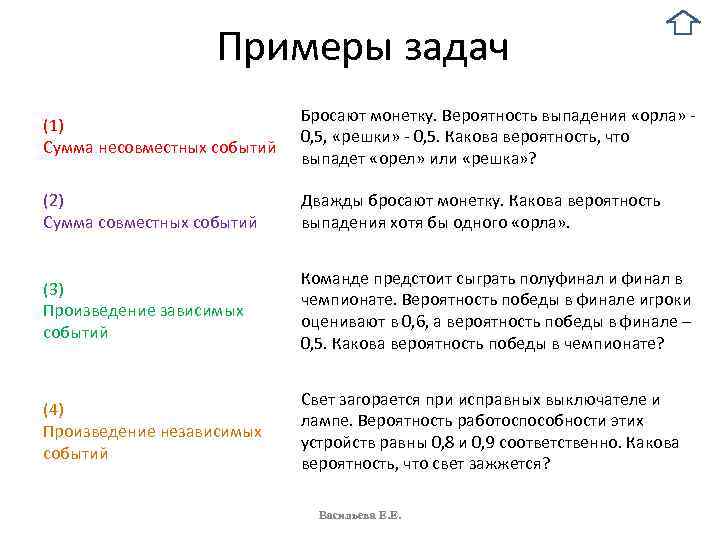 Примеры задач

(1)
Сумма несовместных событий

Бросают монетку. Вероятность выпадения «орла» - 0,5, «решки» - 0,5. Какова вероятность, что выпадет «орел» или «решка»?

(2)
Сумма совместных событий

Дважды бросают монетку. Какова вероятность выпадения хотя бы одного «орла».

(3)
Произведение зависимых событий

Команде предстоит сыграть полуфинал и финал в чемпионате. Вероятность победы в финале игроки оценивают в 0,6, а вероятность победы в финале – 0,5. Какова вероятность победы в чемпионате?

(4)
Произведение независимых событий

Свет загорается при исправных выключателе и лампе. Вероятность работоспособности этих устройств равны 0,8 и 0,9 соответственно. Какова вероятность, что свет зажжется?

Васильева Е.Е.